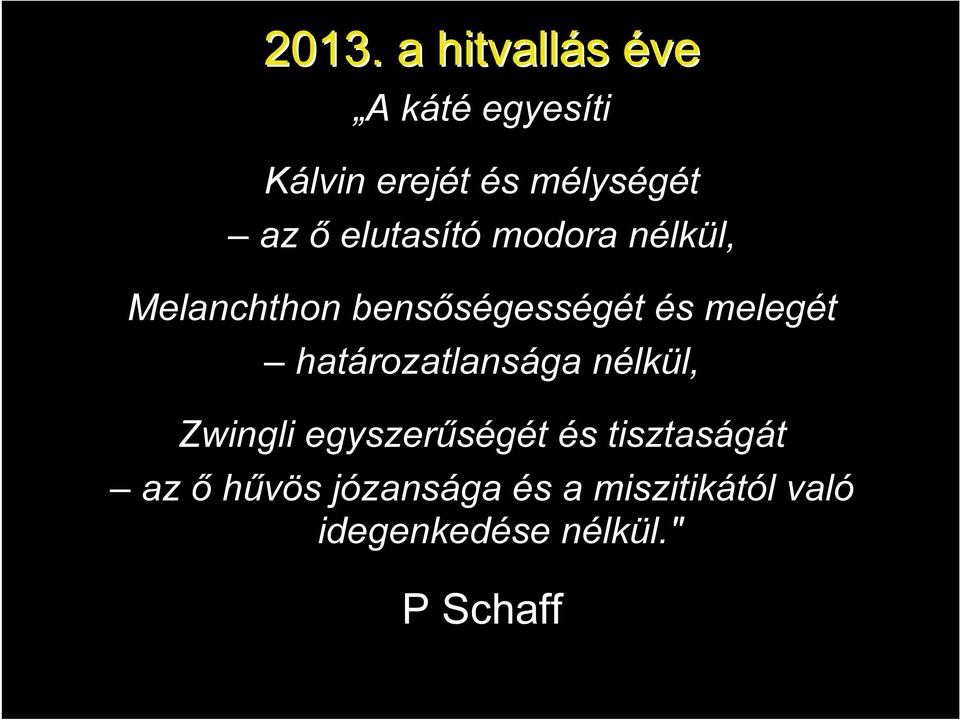 2013. a hitvallás éve

„A káté egyesíti

Kálvin erejét és mélységét
– az ő elutasító modora nélkül,

Melanchthon bensőségességét és melegét
– határozatlansága nélkül,

Zwingli egyszerűségét és tisztaságát
– az ő hűvös józansága és a miszitikától való idegenkedése nélkül."

P Schaff